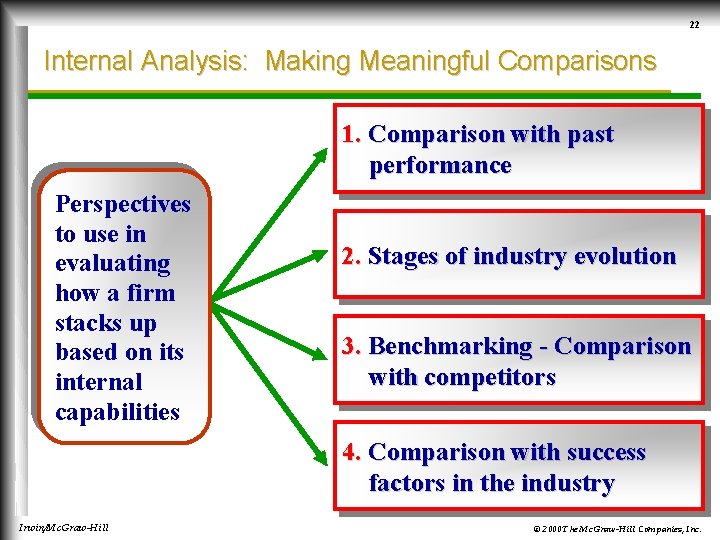 22

Internal Analysis: Making Meaningful Comparisons

Perspectives to use in evaluating how a firm stacks up based on its internal capabilities

1. Comparison with past performance

2. Stages of industry evolution

3. Benchmarking - Comparison with competitors

4. Comparison with success factors in the industry

Irwin/McGraw-Hill

© 2000 The McGraw-Hill Companies, Inc.